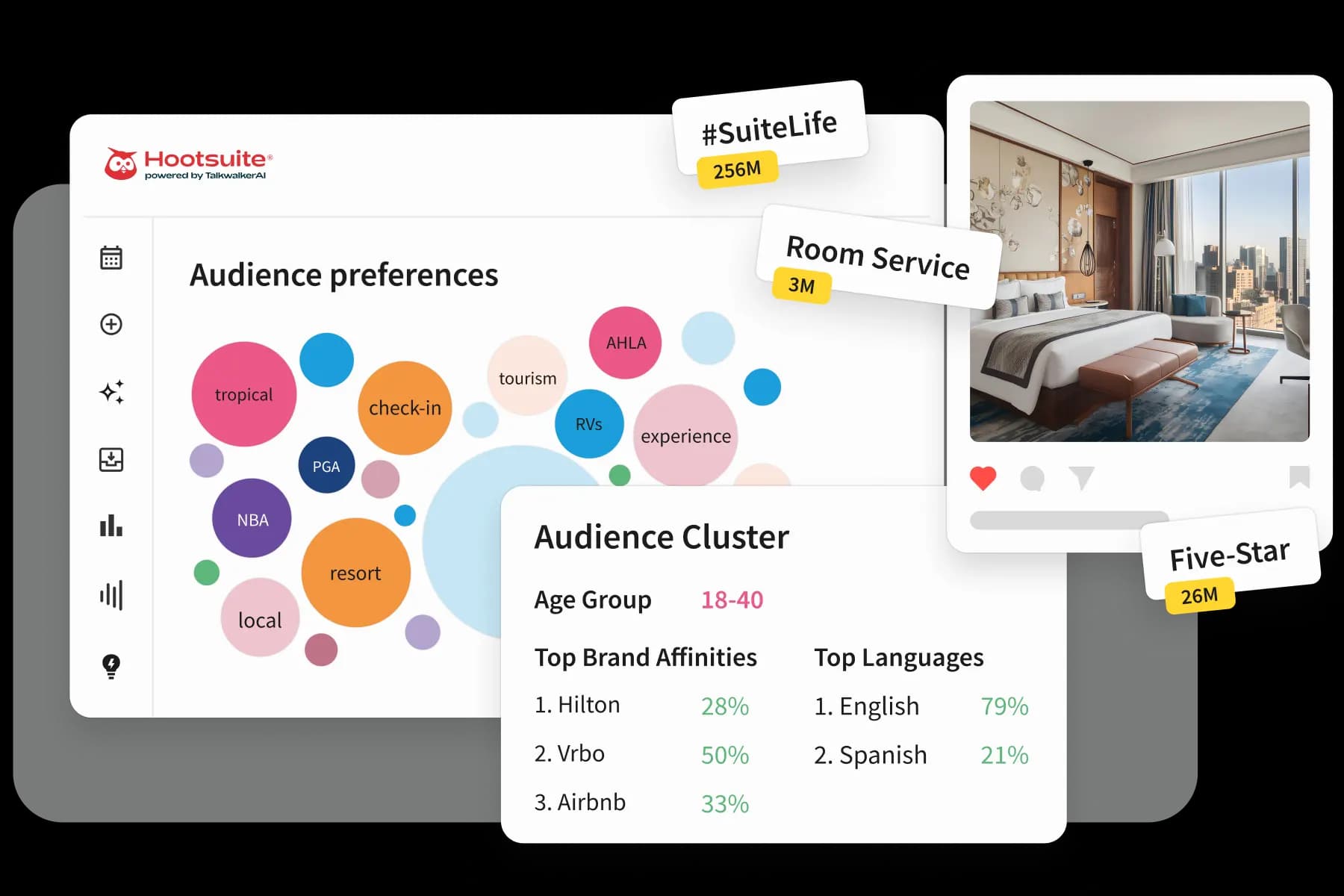 Hootsuite®
powered by TalkwalkerAI

#SuiteLife
256M

Room Service
3M

Audience preferences

tropical
check-in
tourism
AHLA
RVs
experience
PGA
NBA
resort
local

Audience Cluster

Age Group 18-40

Top Brand Affinities
1. Hilton 28%
2. Vrbo 50%
3. Airbnb 33%

Top Languages
1. English 79%
2. Spanish 21%

Five-Star
26M